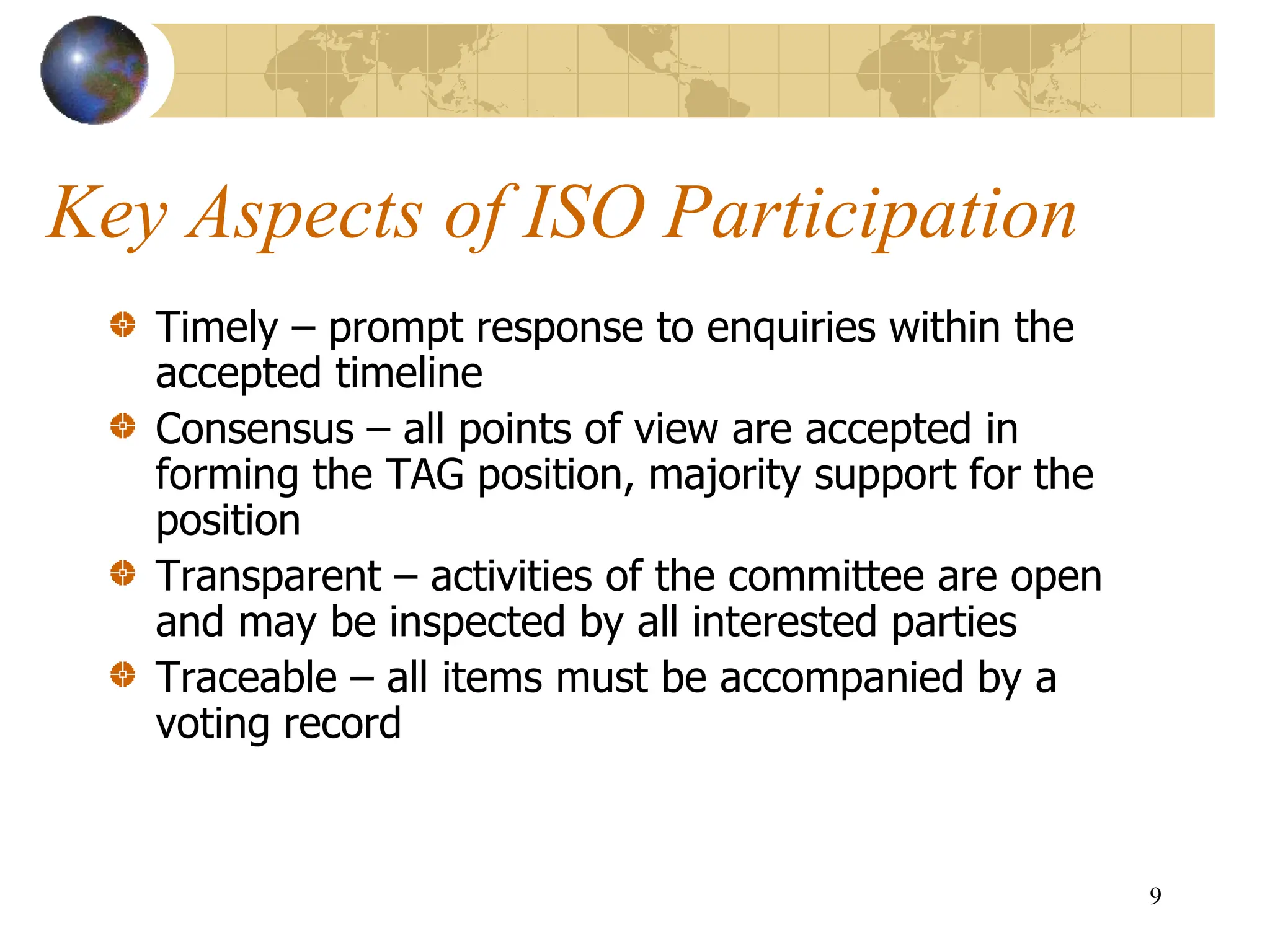 Key Aspects of ISO Participation

Timely – prompt response to enquiries within the accepted timeline

Consensus – all points of view are accepted in forming the TAG position, majority support for the position

Transparent – activities of the committee are open and may be inspected by all interested parties

Traceable – all items must be accompanied by a voting record

9